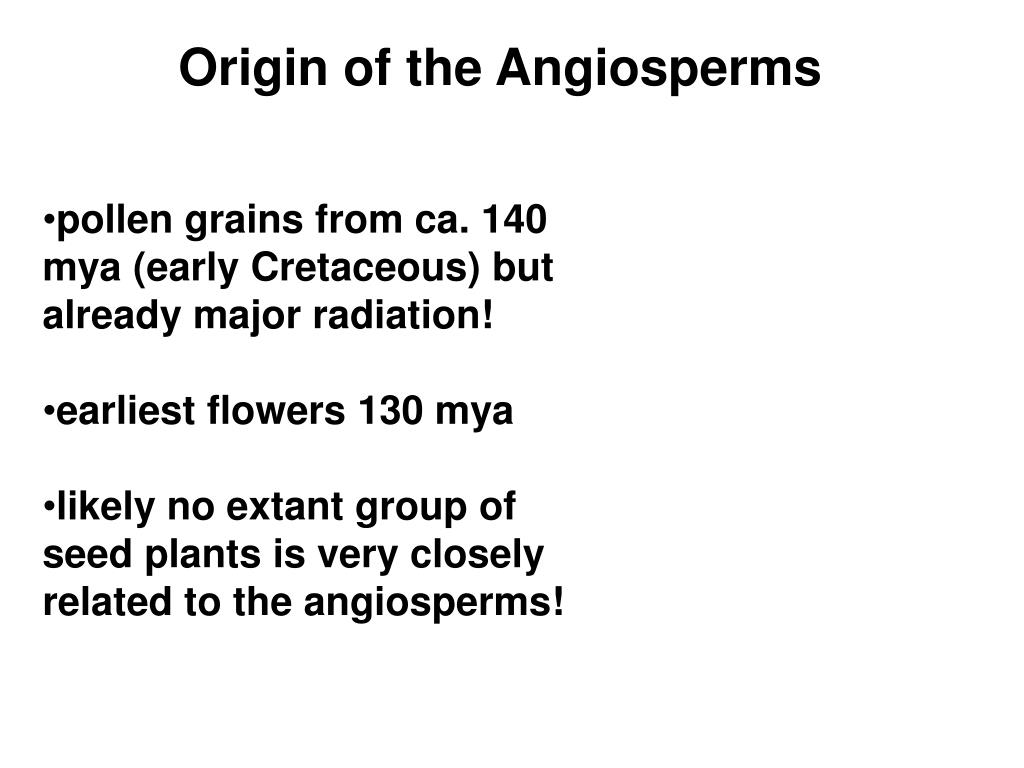 Origin of the Angiosperms

•pollen grains from ca. 140 mya (early Cretaceous) but already major radiation!

•earliest flowers 130 mya

•likely no extant group of seed plants is very closely related to the angiosperms!